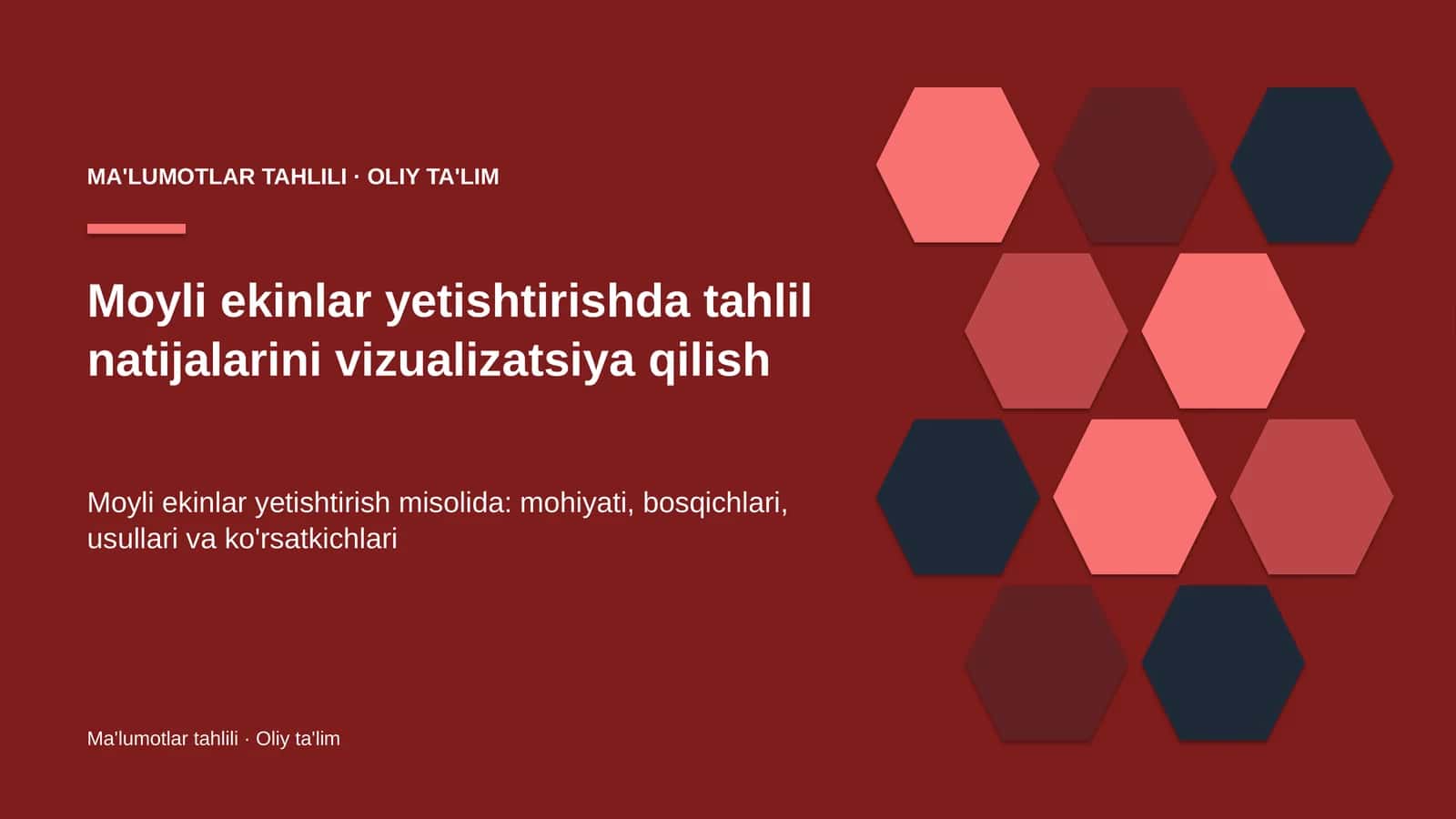 MA'LUMOTLAR TAHLILI · OLIY TA'LIM

Moyli ekinlar yetishtirishda tahlil natijalarini vizualizatsiya qilish

Moyli ekinlar yetishtirish misolida: mohiyati, bosqichlari, usullari va ko'rsatkichlari

Ma'lumotlar tahlili · Oliy ta'lim